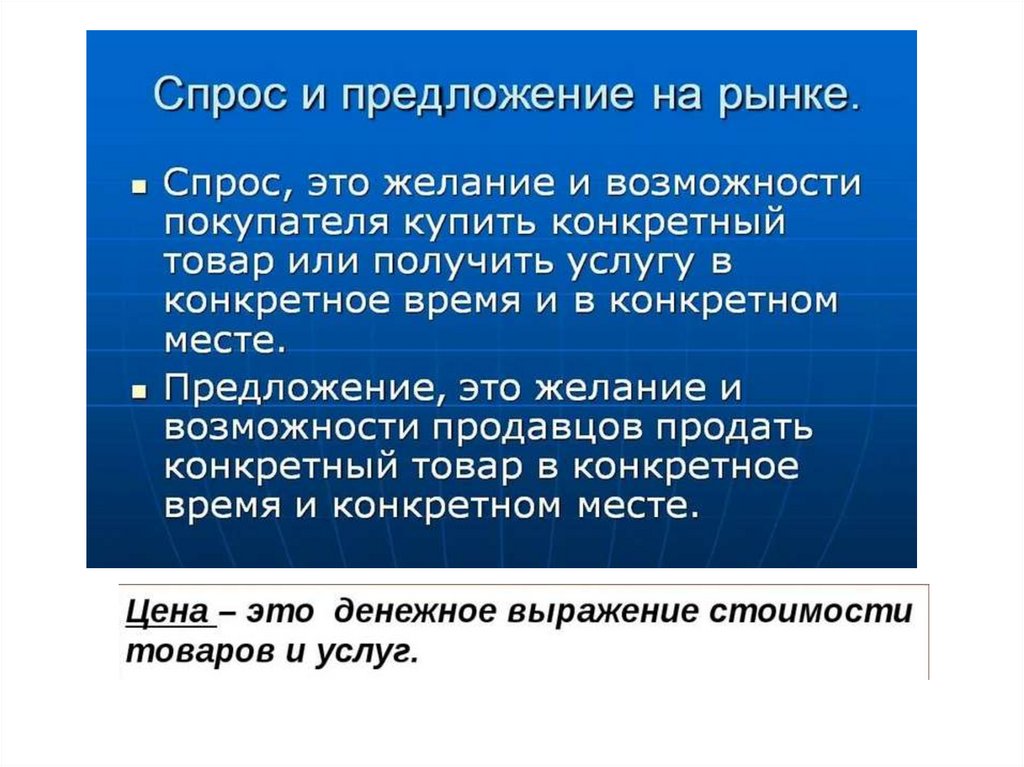 Спрос и предложение на рынке.

▪ Спрос, это желание и возможности покупателя купить конкретный товар или получить услугу в конкретное время и в конкретном месте.

▪ Предложение, это желание и возможности продавцов продать конкретный товар в конкретное время и конкретном месте.

Цена – это денежное выражение стоимости товаров и услуг.